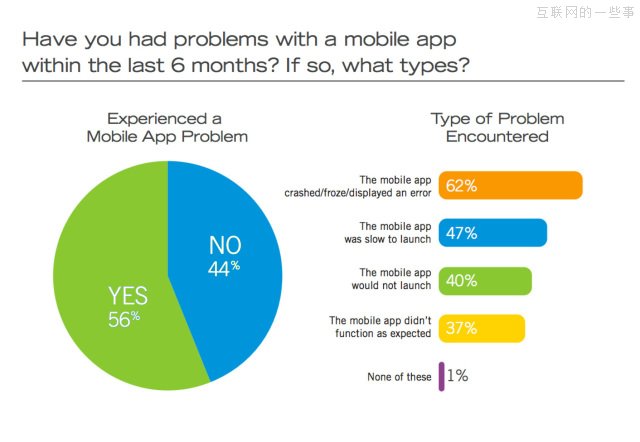 互联网的一些事

Have you had problems with a mobile app within the last 6 months? If so, what types?

Experienced a Mobile App Problem

NO 44%

YES 56%

Type of Problem Encountered

The mobile app crashed/froze/displayed an error 62%

The mobile app was slow to launch 47%

The mobile app would not launch 40%

The mobile app didn't function as expected 37%

None of these 1%